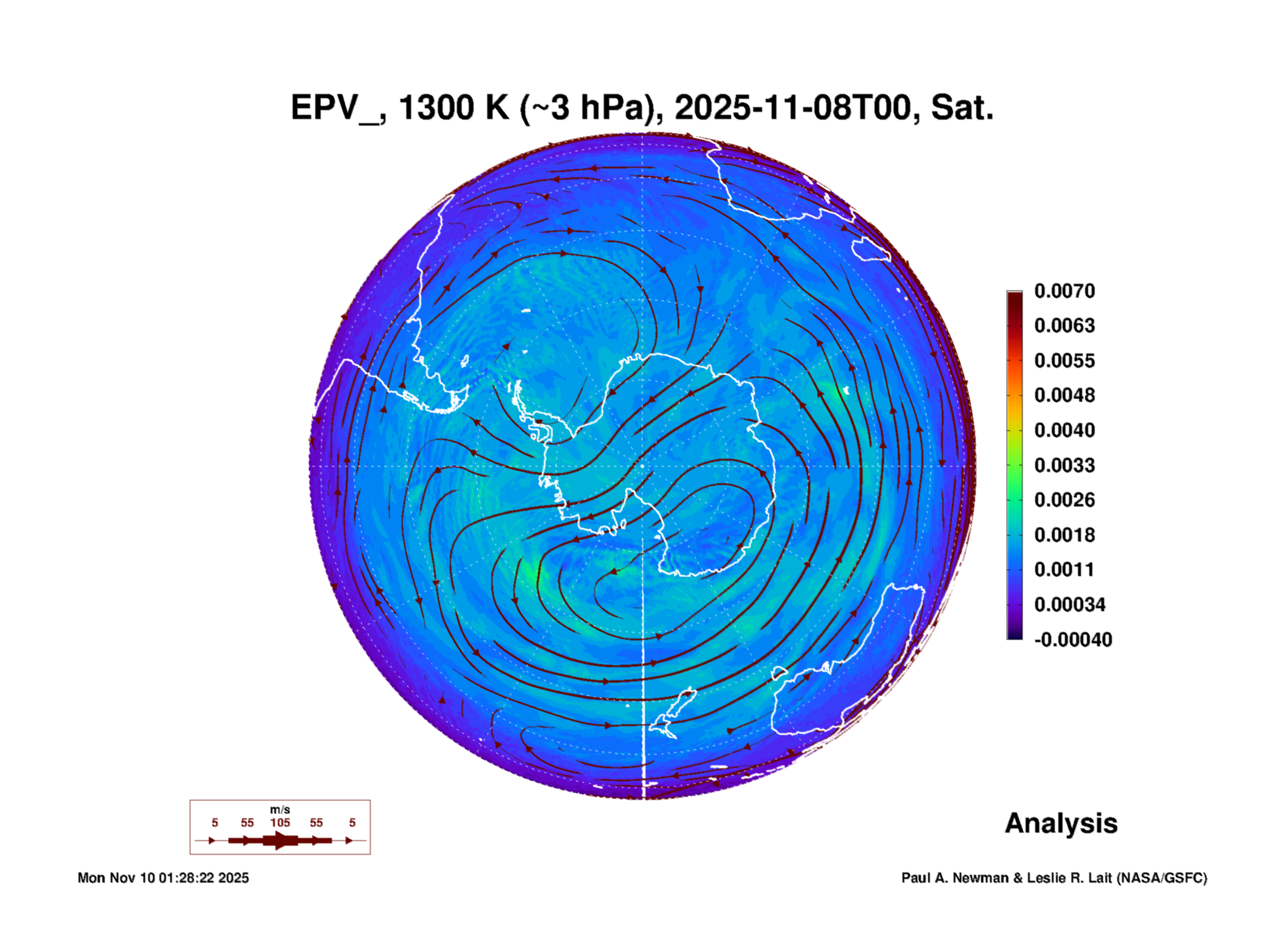 EPV_, 1300 K (~3 hPa), 2025-11-08T00, Sat.

0.0070
0.0063
0.0055
0.0048
0.0040
0.0033
0.0026
0.0018
0.0011
0.00034
-0.00040

m/s
5 55 105 55 5

Analysis

Mon Nov 10 01:28:22 2025

Paul A. Newman & Leslie R. Lait (NASA/GSFC)